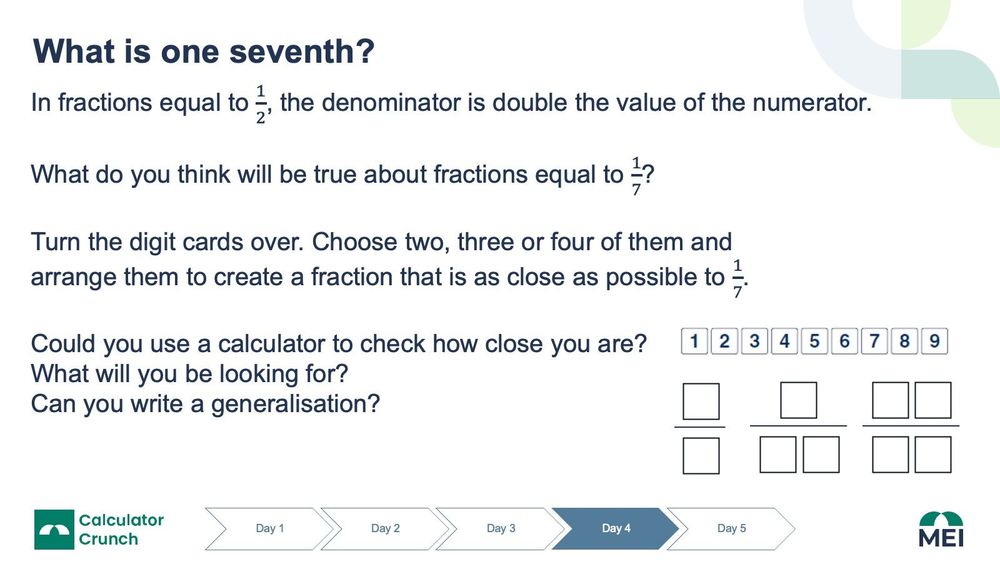 What is one seventh?

In fractions equal to $\frac{1}{2}$, the denominator is double the value of the numerator.

What do you think will be true about fractions equal to $\frac{1}{7}$?

Turn the digit cards over. Choose two, three or four of them and arrange them to create a fraction that is as close as possible to $\frac{1}{7}$.

Could you use a calculator to check how close you are?
What will you be looking for?
Can you write a generalisation?

1 2 3 4 5 6 7 8 9

Calculator Crunch

Day 1 Day 2 Day 3 Day 4 Day 5

MEI